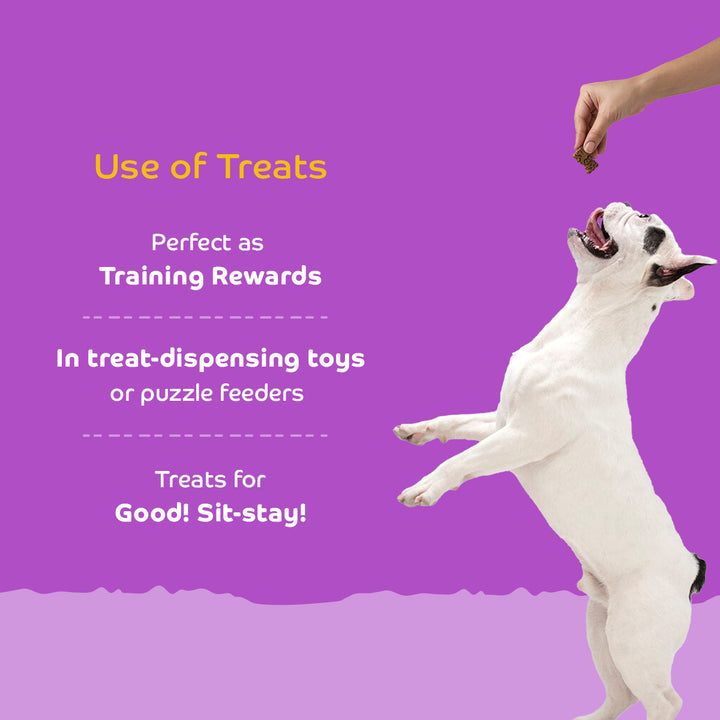 Use of Treats

Perfect as
Training Rewards

In treat-dispensing toys
or puzzle feeders

Treats for
Good! Sit-stay!